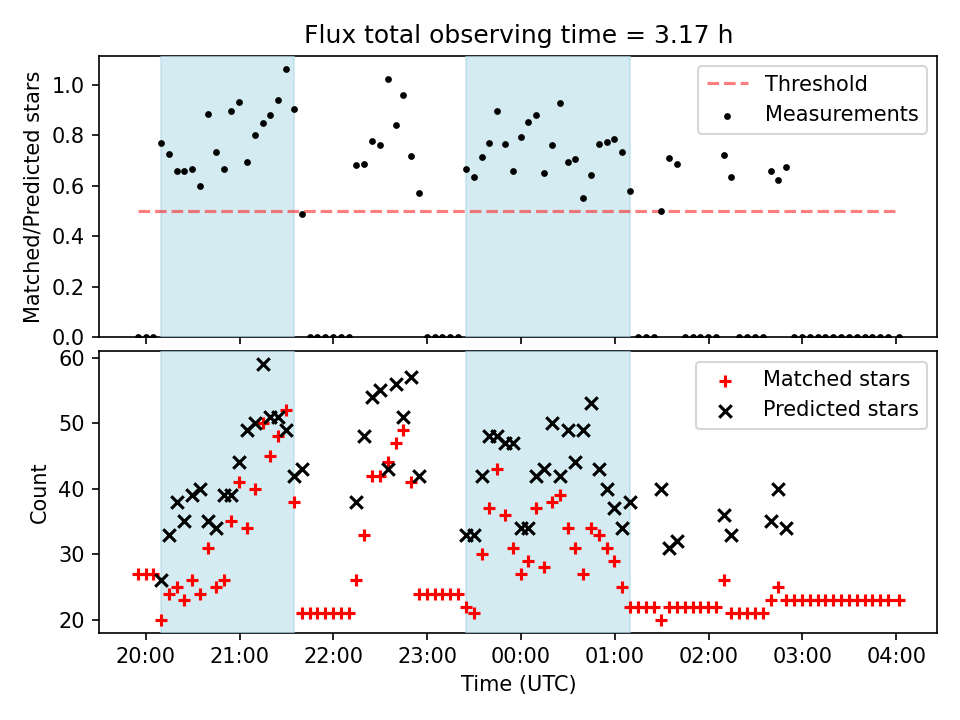 Flux total observing time = 3.17 h

Matched/Predicted stars

1.0
0.8
0.6
0.4
0.2
0.0

Threshold
Measurements

Count

60
50
40
30
20

Matched stars
Predicted stars

20:00
21:00
22:00
23:00
00:00
01:00
02:00
03:00
04:00

Time (UTC)